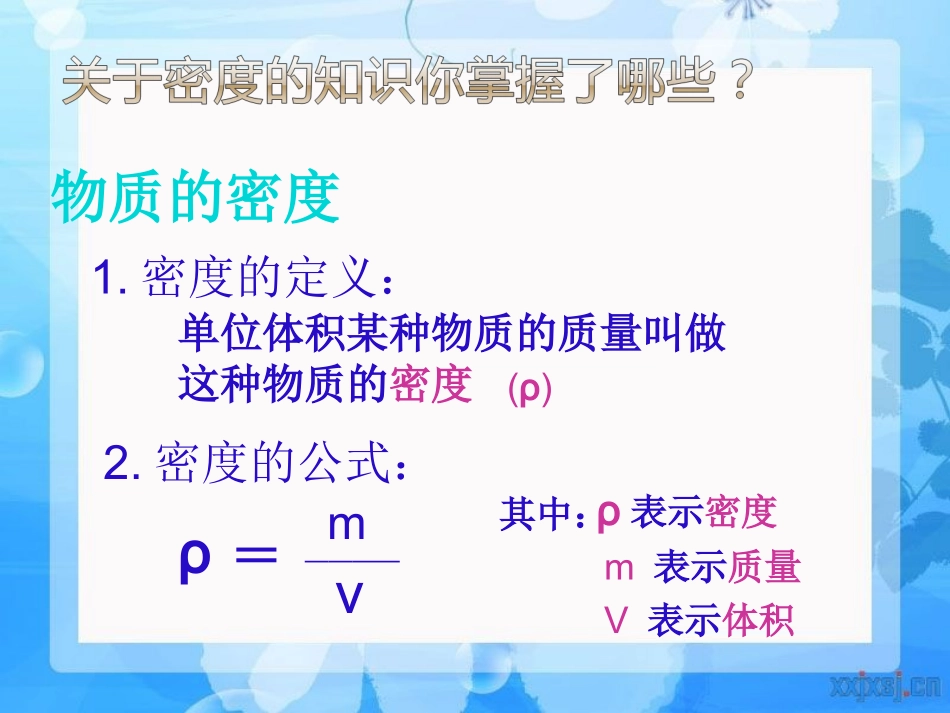 关于密度的知识你掌握了哪些？

物质的密度

1. 密度的定义：

单位体积某种物质的质量叫做这种物质的密度 (ρ)

2. 密度的公式：

$\rho = \frac{m}{V}$

其中：ρ 表示密度

m 表示质量

V 表示体积

xxjxsj.cn